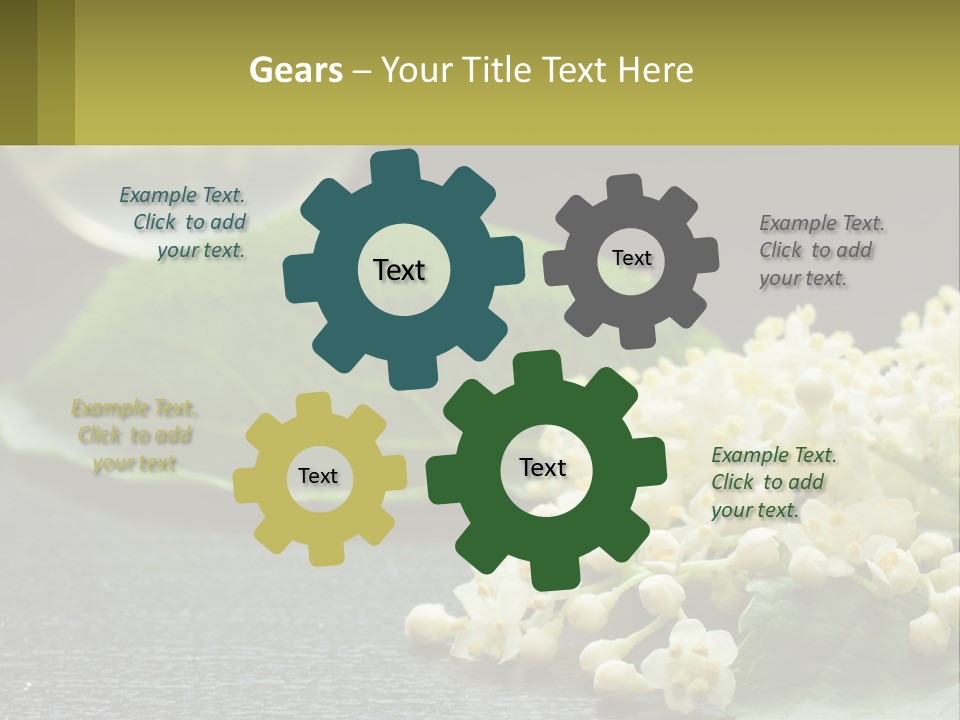 Gears – Your Title Text Here

Example Text. Click to add your text.

Text

Text

Example Text. Click to add your text.

Example Text. Click to add your text

Text

Text

Example Text. Click to add your text.